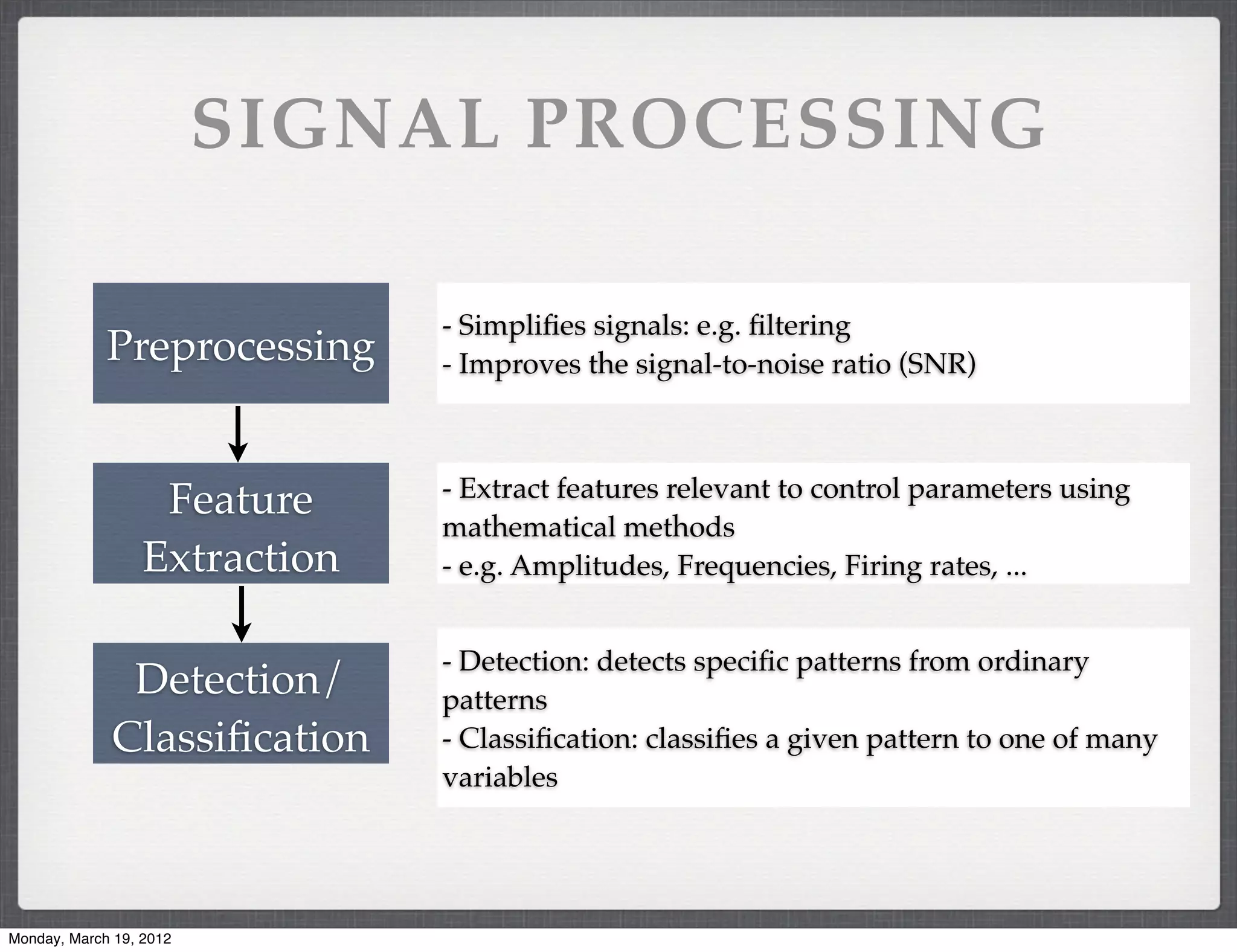 SIGNAL PROCESSING

Preprocessing

- Simplifies signals: e.g. filtering
- Improves the signal-to-noise ratio (SNR)

Feature Extraction

- Extract features relevant to control parameters using mathematical methods
- e.g. Amplitudes, Frequencies, Firing rates, ...

Detection/ Classification

- Detection: detects specific patterns from ordinary patterns
- Classification: classifies a given pattern to one of many variables

Monday, March 19, 2012